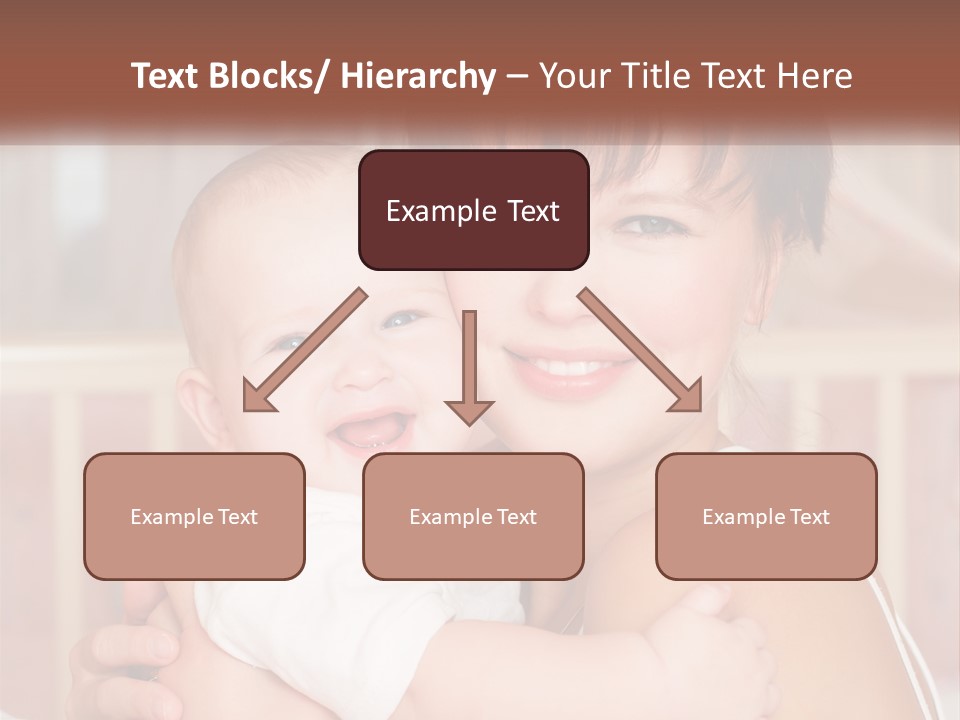 Text Blocks/ Hierarchy – Your Title Text Here

Example Text

Example Text

Example Text

Example Text